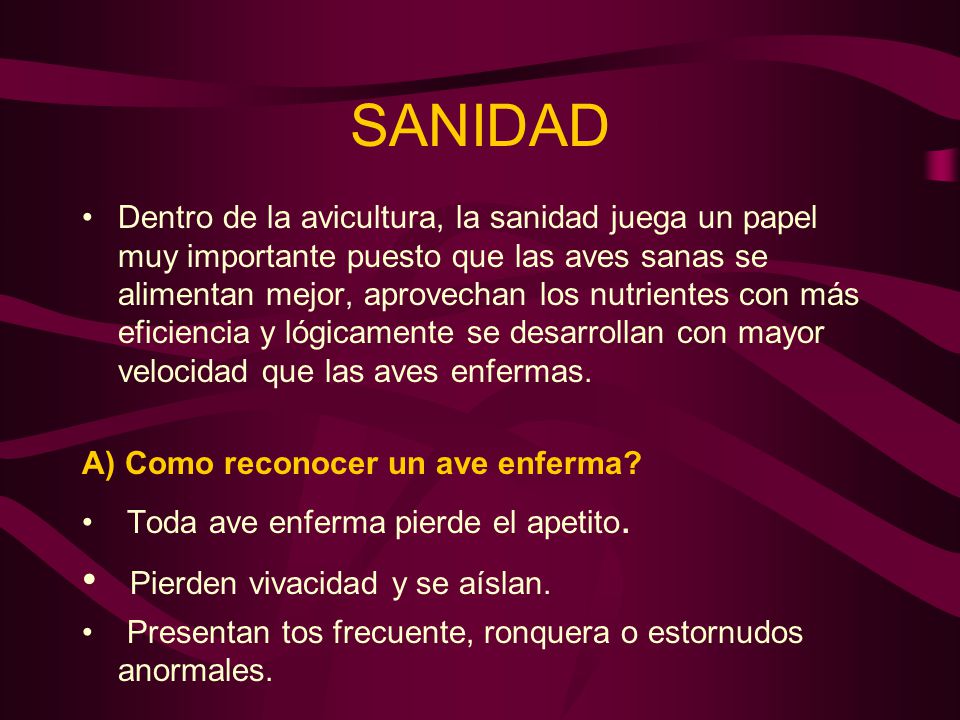 SANIDAD

• Dentro de la avicultura, la sanidad juega un papel muy importante puesto que las aves sanas se alimentan mejor, aprovechan los nutrientes con más eficiencia y lógicamente se desarrollan con mayor velocidad que las aves enfermas.

A) Como reconocer un ave enferma?

• Toda ave enferma pierde el apetito.

• Pierden vivacidad y se aíslan.

• Presentan tos frecuente, ronquera o estornudos anormales.